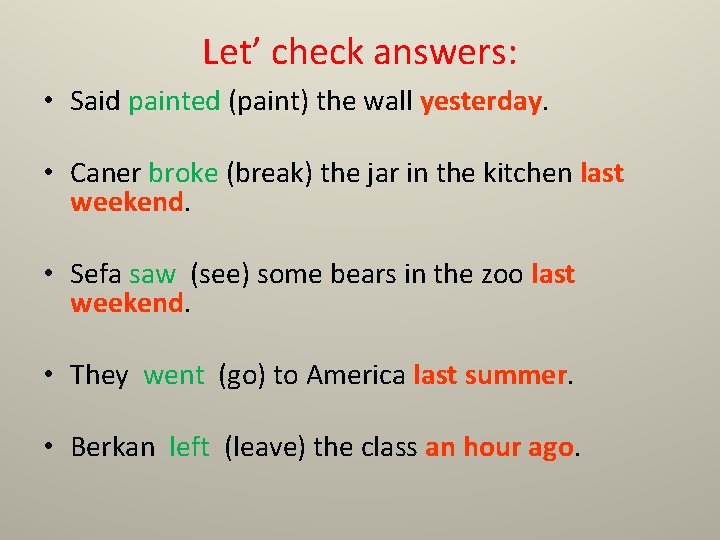 Let’ check answers:

• Said painted (paint) the wall yesterday.

• Caner broke (break) the jar in the kitchen last weekend.

• Sefa saw (see) some bears in the zoo last weekend.

• They went (go) to America last summer.

• Berkan left (leave) the class an hour ago.